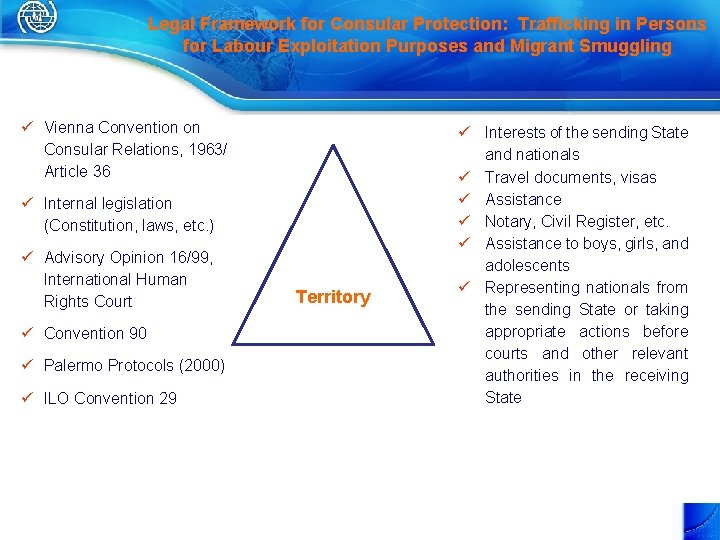 Legal Framework for Consular Protection: Trafficking in Persons for Labour Exploitation Purposes and Migrant Smuggling

✓ Vienna Convention on Consular Relations, 1963/ Article 36

✓ Internal legislation (Constitution, laws, etc.)

✓ Advisory Opinion 16/99, International Human Rights Court

✓ Convention 90

✓ Palermo Protocols (2000)

✓ ILO Convention 29

Territory

✓ Interests of the sending State and nationals
✓ Travel documents, visas
✓ Assistance
✓ Notary, Civil Register, etc.
✓ Assistance to boys, girls, and adolescents
✓ Representing nationals from the sending State or taking appropriate actions before courts and other relevant authorities in the receiving State